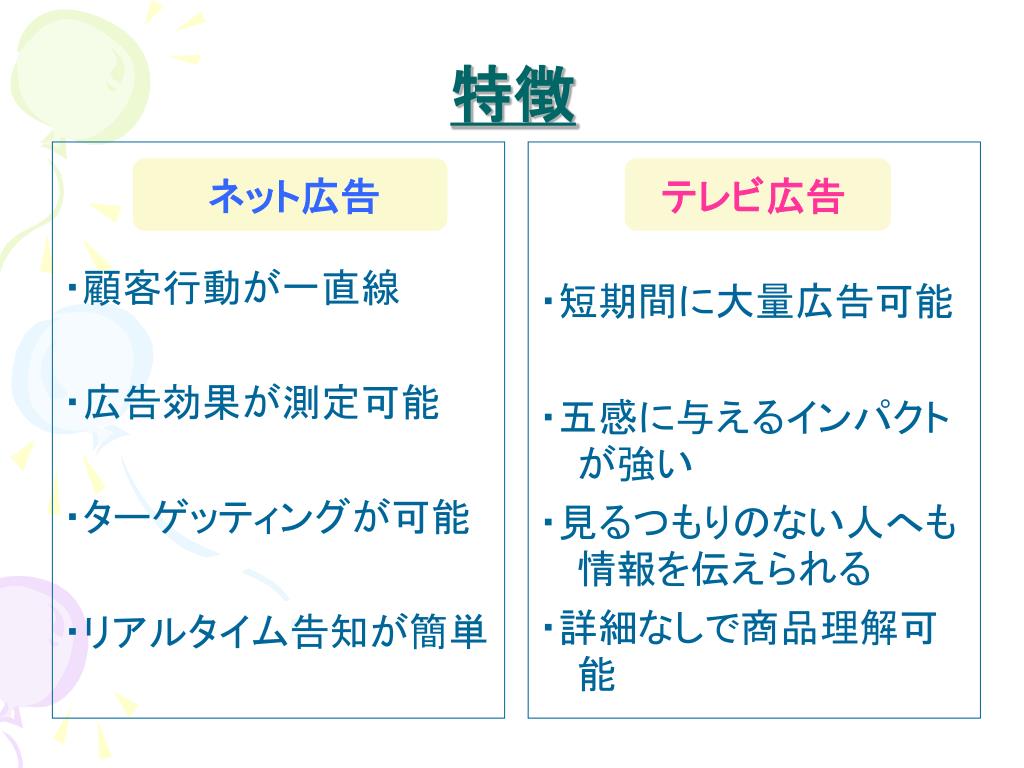 特徴

ネット広告

・顧客行動が一直線

・広告効果が測定可能

・ターゲッティングが可能

・リアルタイム告知が簡単

テレビ広告

・短期間に大量広告可能

・五感に与えるインパクトが強い

・見るつもりのない人へも情報を伝えられる

・詳細なしで商品理解可能